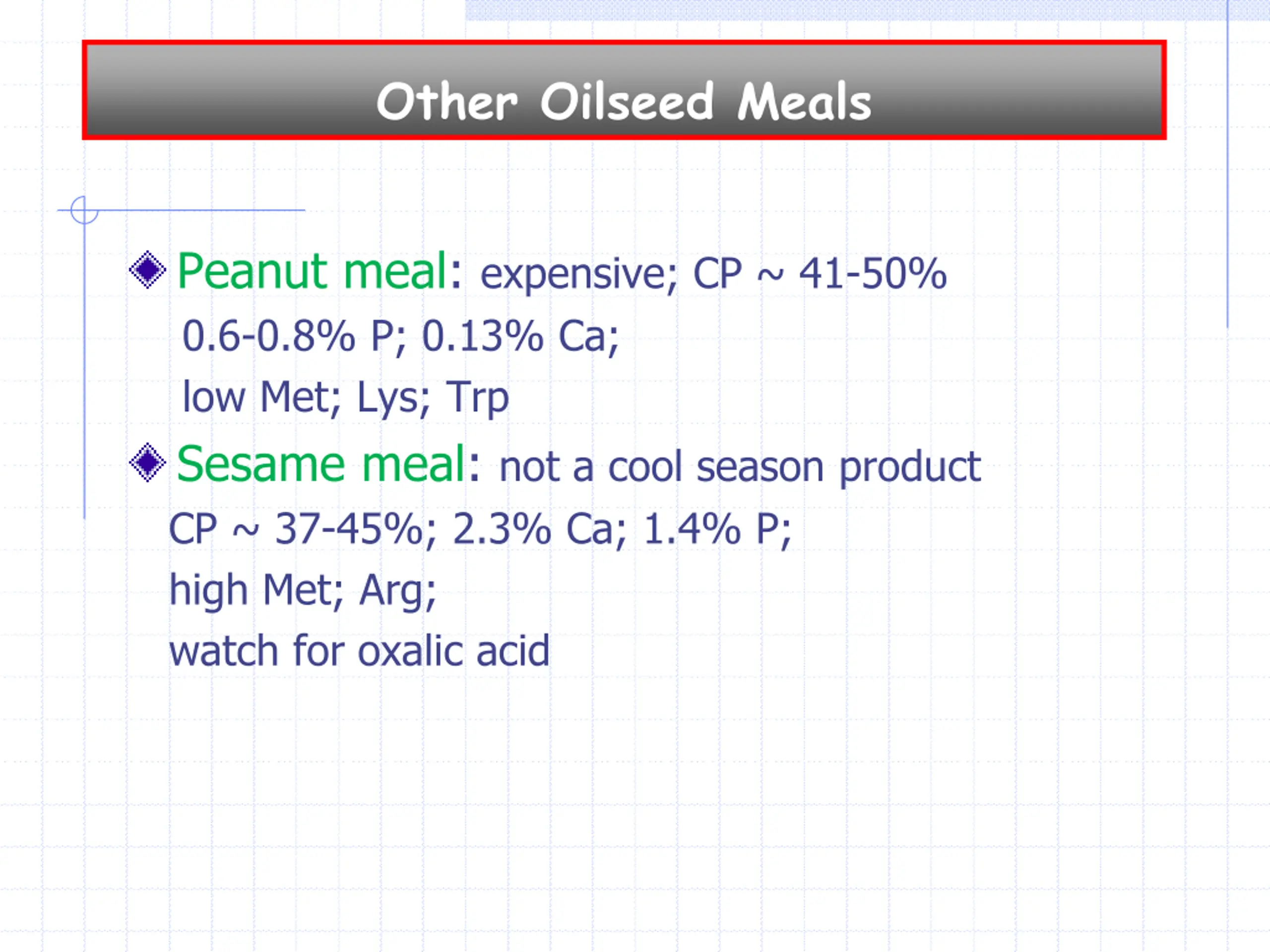 Other Oilseed Meals

Peanut meal: expensive; CP ~ 41-50%
0.6-0.8% P; 0.13% Ca;
low Met; Lys; Trp

Sesame meal: not a cool season product
CP ~ 37-45%; 2.3% Ca; 1.4% P;
high Met; Arg;
watch for oxalic acid